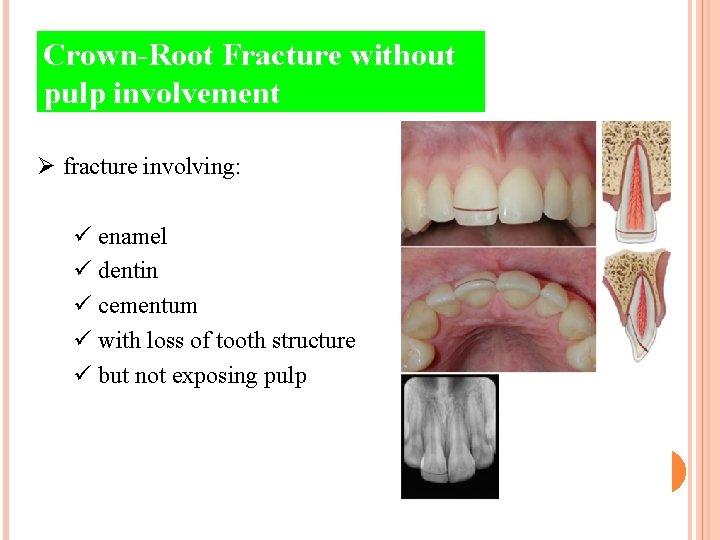 Crown-Root Fracture without pulp involvement

➢ fracture involving:

✓ enamel
✓ dentin
✓ cementum
✓ with loss of tooth structure
✓ but not exposing pulp